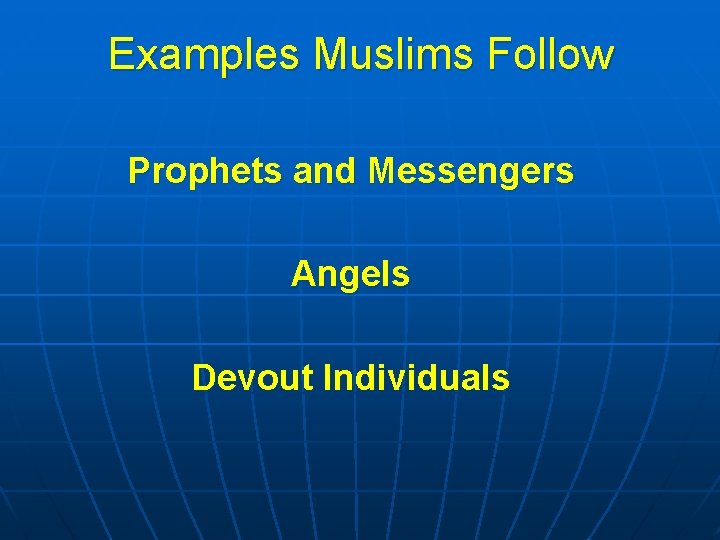 Examples Muslims Follow

Prophets and Messengers

Angels

Devout Individuals